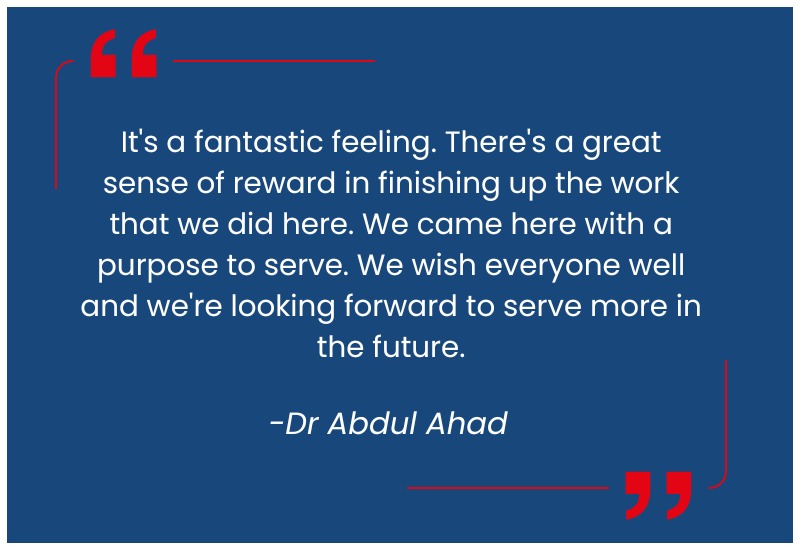 “

It's a fantastic feeling. There's a great sense of reward in finishing up the work that we did here. We came here with a purpose to serve. We wish everyone well and we're looking forward to serve more in the future.

-Dr Abdul Ahad

”